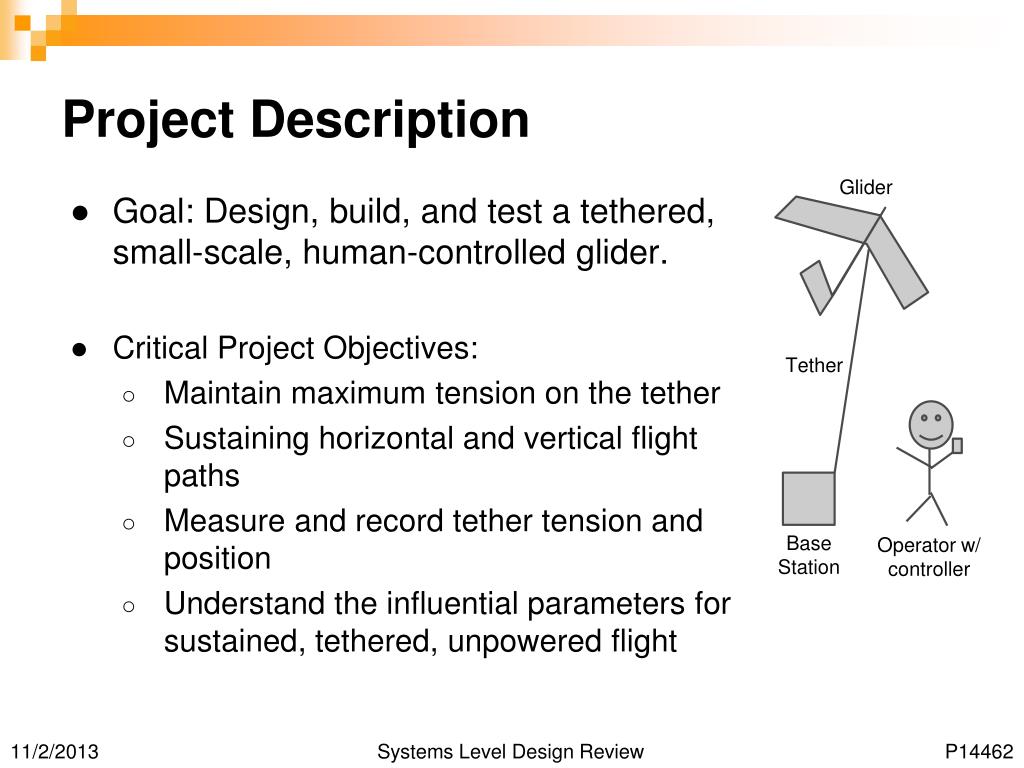 Project Description

● Goal: Design, build, and test a tethered, small-scale, human-controlled glider.

● Critical Project Objectives:
○ Maintain maximum tension on the tether
○ Sustaining horizontal and vertical flight paths
○ Measure and record tether tension and position
○ Understand the influential parameters for sustained, tethered, unpowered flight

Glider

Tether

Base Station

Operator w/ controller

11/2/2013

Systems Level Design Review

P14462